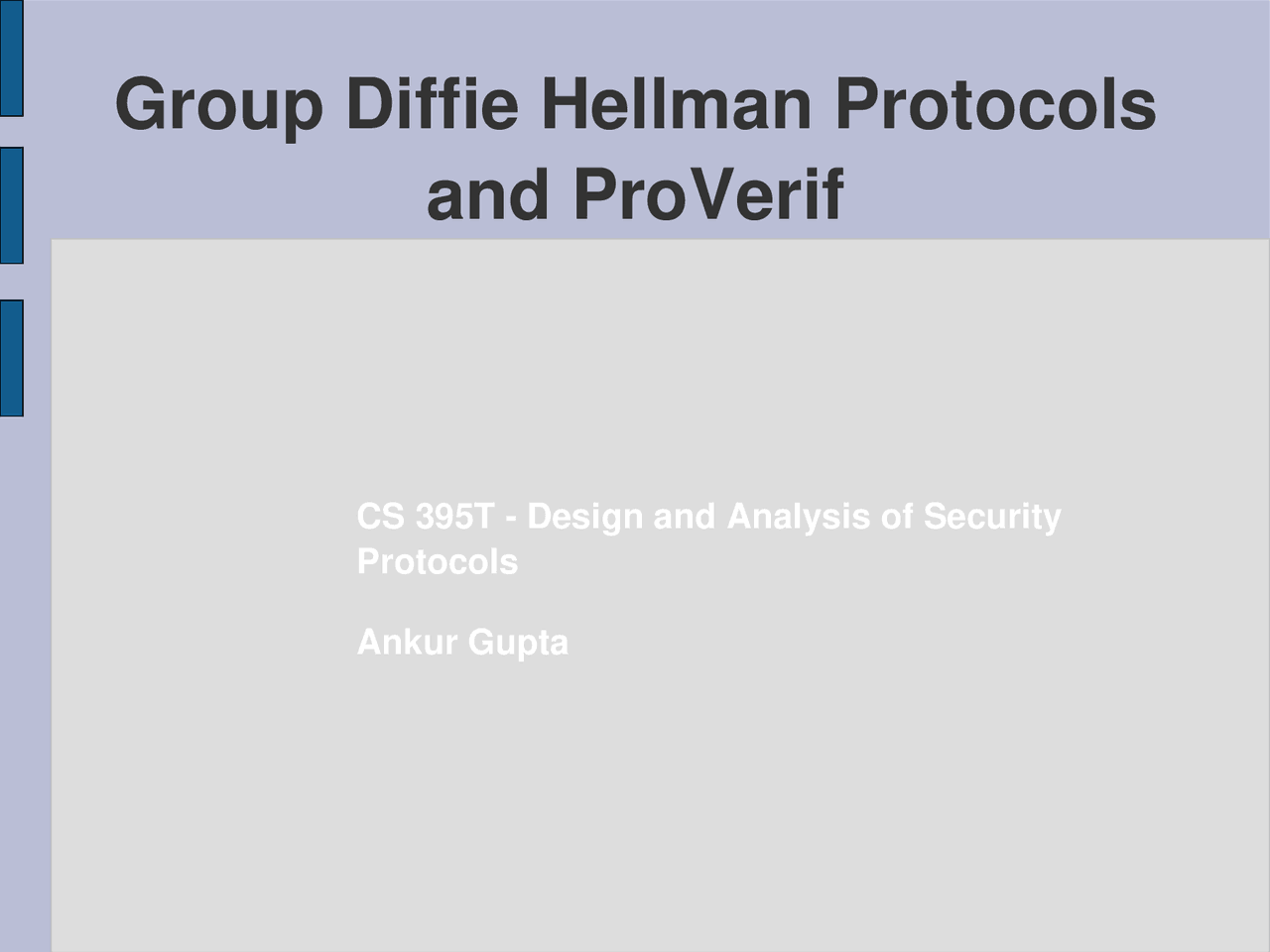 Group Diffie Hellman Protocols and ProVerif

CS 395T - Design and Analysis of Security Protocols

Ankur Gupta